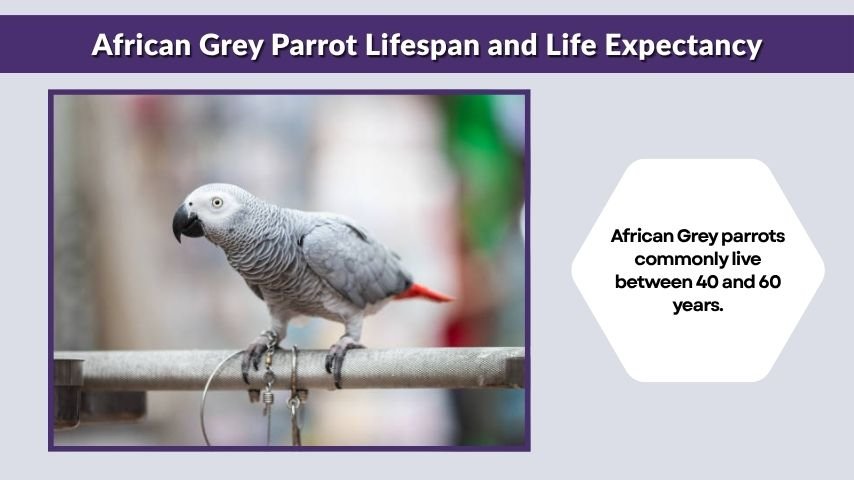 African Grey Parrot Lifespan and Life Expectancy

African Grey parrots commonly live between 40 and 60 years.